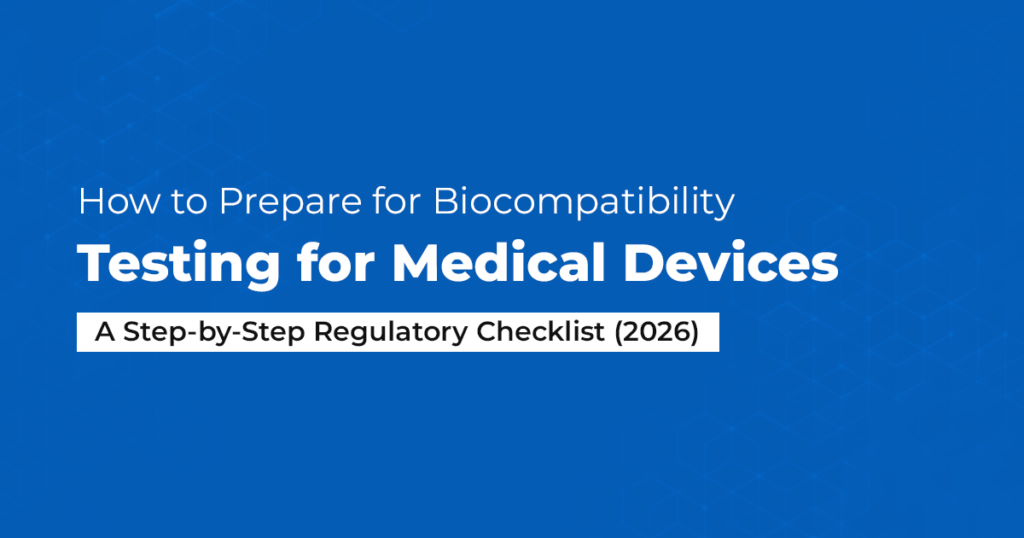 How to Prepare for Biocompatibility
Testing for Medical Devices
A Step-by-Step Regulatory Checklist (2026)